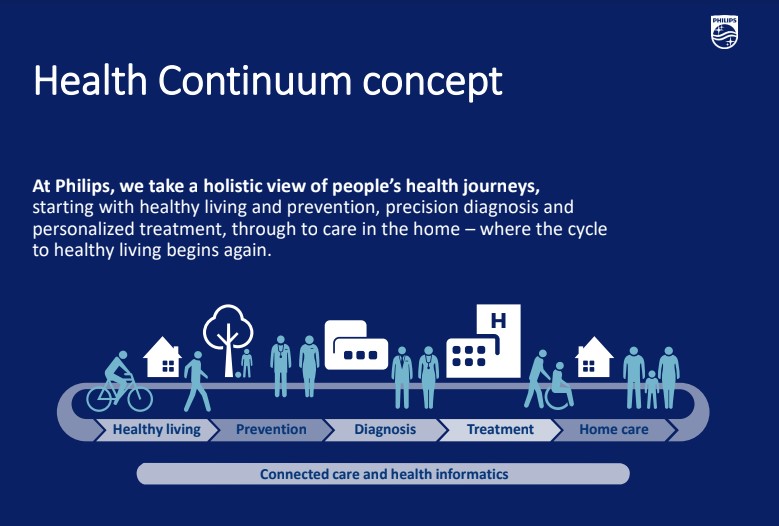 PHILIPS

Health Continuum concept

At Philips, we take a holistic view of people's health journeys, starting with healthy living and prevention, precision diagnosis and personalized treatment, through to care in the home – where the cycle to healthy living begins again.

H

Healthy living
Prevention
Diagnosis
Treatment
Home care

Connected care and health informatics